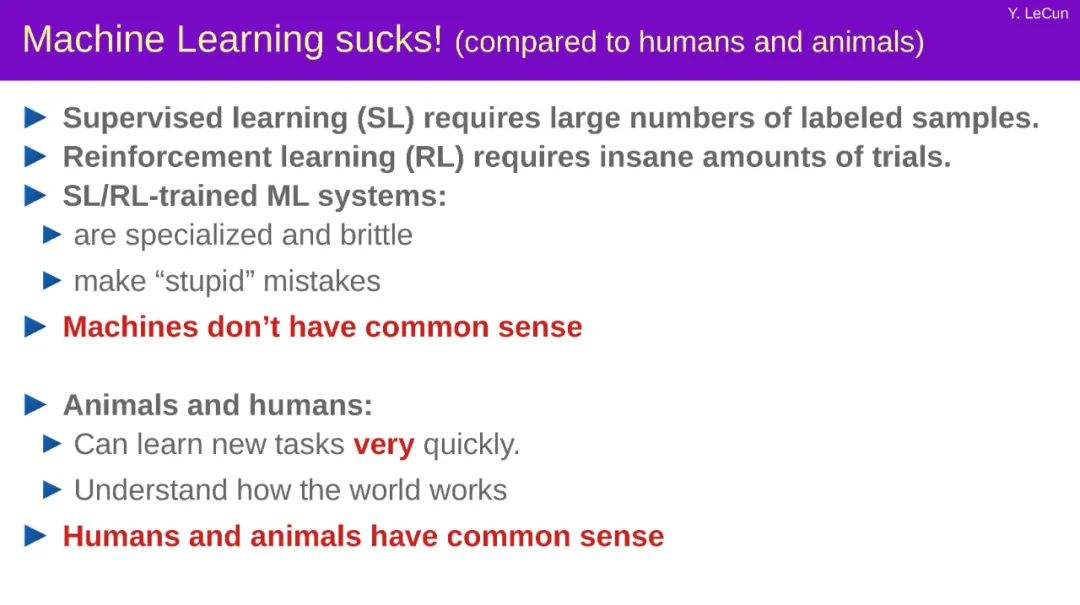 Y. LeCun

Machine Learning sucks! (compared to humans and animals)

► Supervised learning (SL) requires large numbers of labeled samples.
► Reinforcement learning (RL) requires insane amounts of trials.
► SL/RL-trained ML systems:
► are specialized and brittle
► make “stupid” mistakes
► Machines don’t have common sense

► Animals and humans:
► Can learn new tasks very quickly.
► Understand how the world works
► Humans and animals have common sense